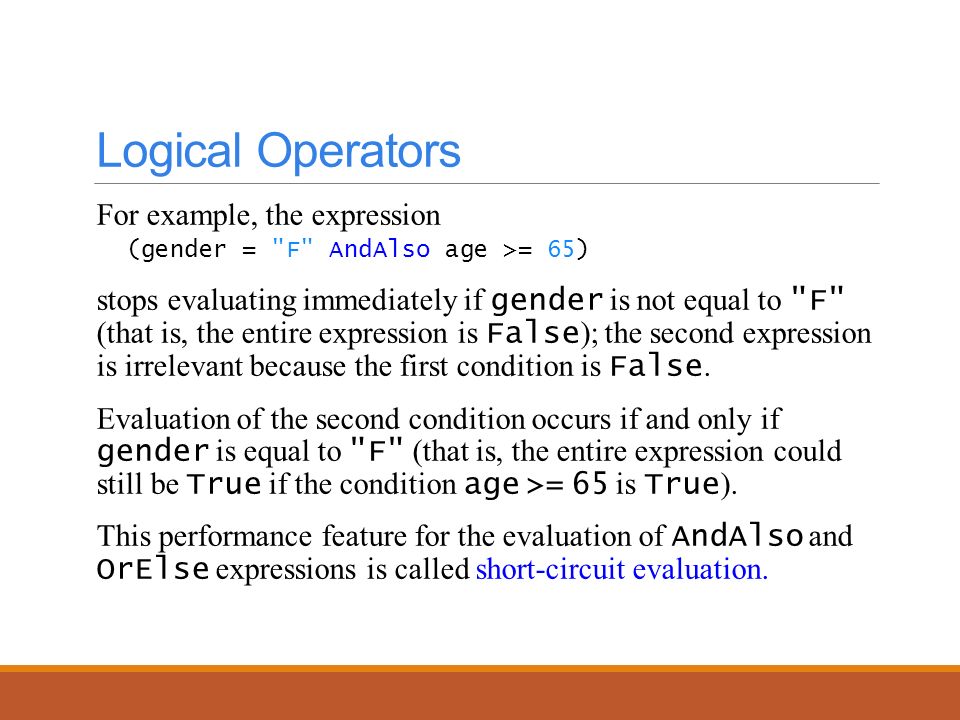 Logical Operators

For example, the expression
(gender = "F" AndAlso age >= 65)

stops evaluating immediately if gender is not equal to "F" (that is, the entire expression is False); the second expression is irrelevant because the first condition is False.

Evaluation of the second condition occurs if and only if gender is equal to "F" (that is, the entire expression could still be True if the condition age >= 65 is True).

This performance feature for the evaluation of AndAlso and OrElse expressions is called short-circuit evaluation.